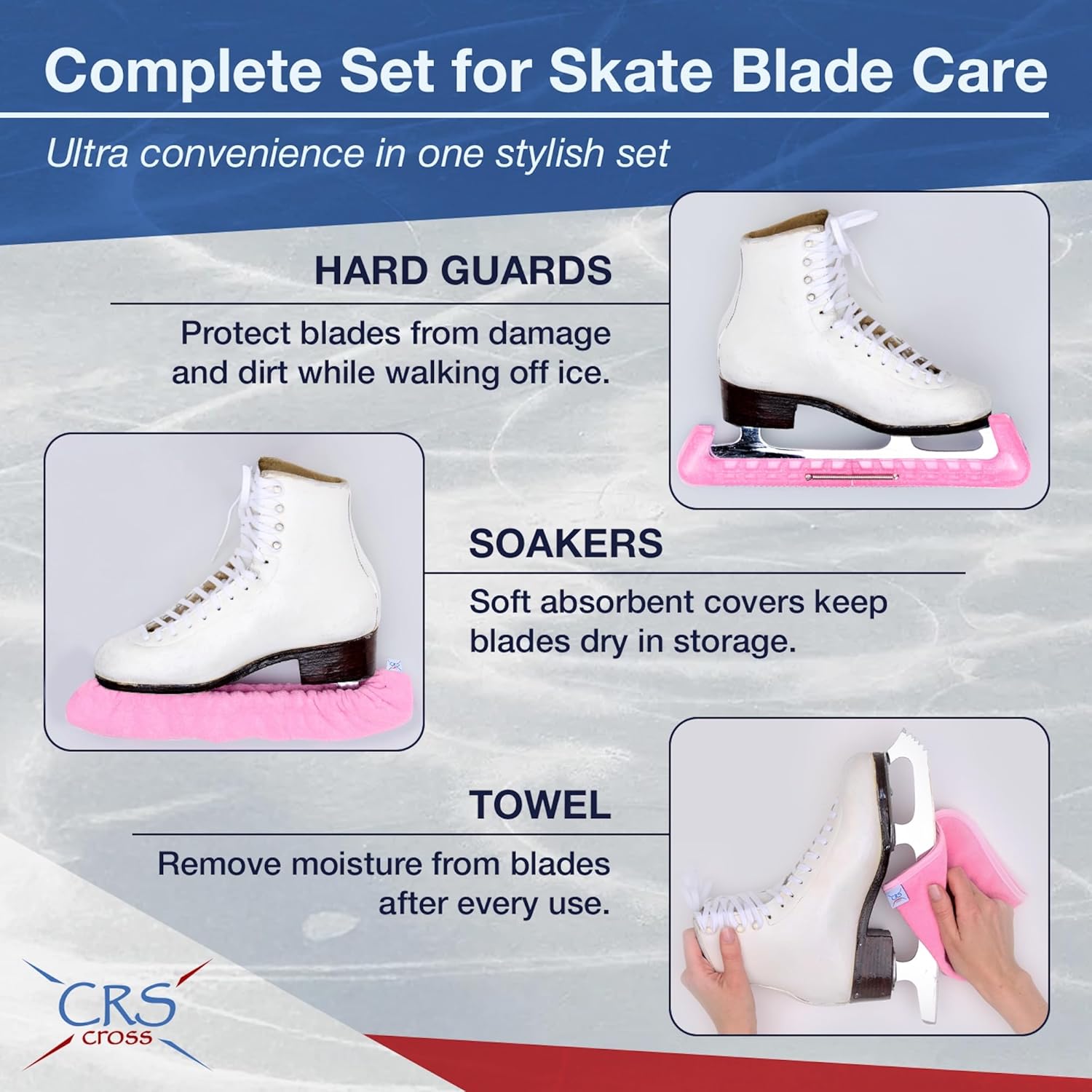 Complete Set for Skate Blade Care

Ultra convenience in one stylish set

HARD GUARDS

Protect blades from damage and dirt while walking off ice.

SOAKERS

Soft absorbent covers keep blades dry in storage.

TOWEL

Remove moisture from blades after every use.

CRS cross